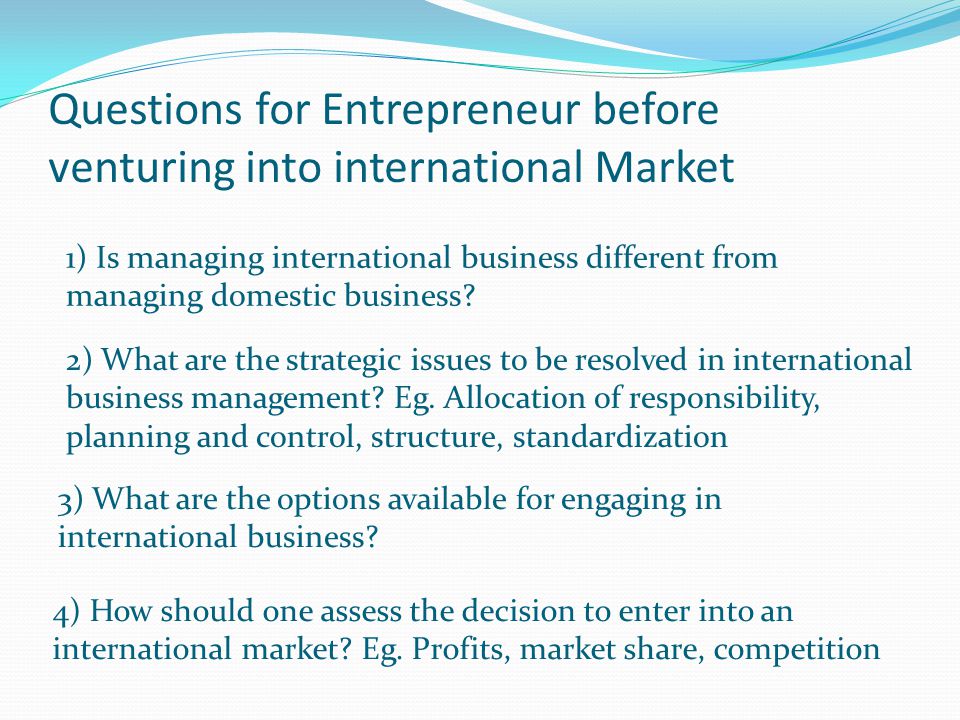 Questions for Entrepreneur before venturing into international Market

1) Is managing international business different from managing domestic business?

2) What are the strategic issues to be resolved in international business management? Eg. Allocation of responsibility, planning and control, structure, standardization

3) What are the options available for engaging in international business?

4) How should one assess the decision to enter into an international market? Eg. Profits, market share, competition